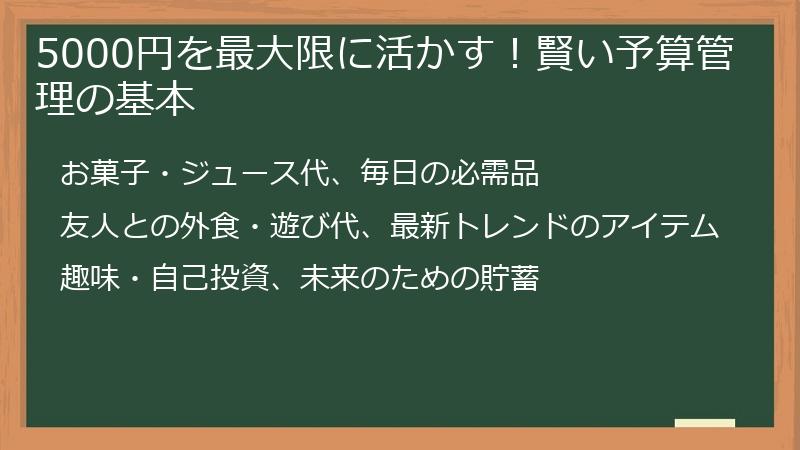 5000円を最大限に活かす！賢い予算管理の基本

お菓子・ジュース代、毎日の必需品

友人との外食・遊び代、最新トレンドのアイテム

趣味・自己投資、未来のための貯蓄